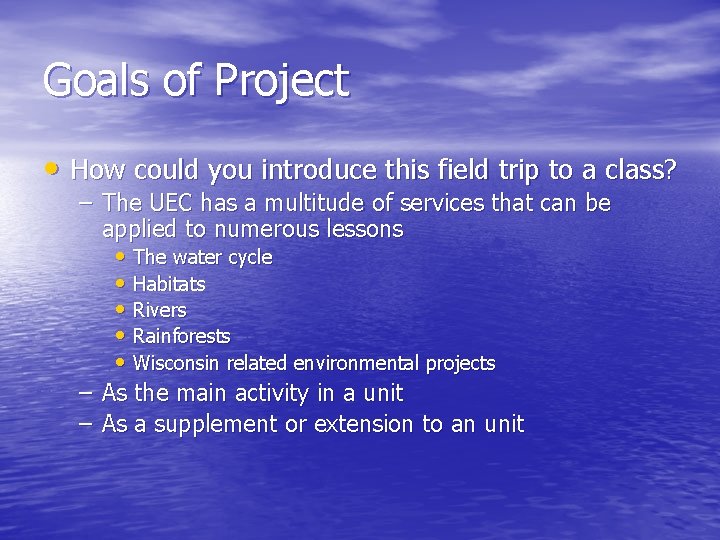 Goals of Project

• How could you introduce this field trip to a class?
– The UEC has a multitude of services that can be applied to numerous lessons
• The water cycle
• Habitats
• Rivers
• Rainforests
• Wisconsin related environmental projects
– As the main activity in a unit
– As a supplement or extension to an unit